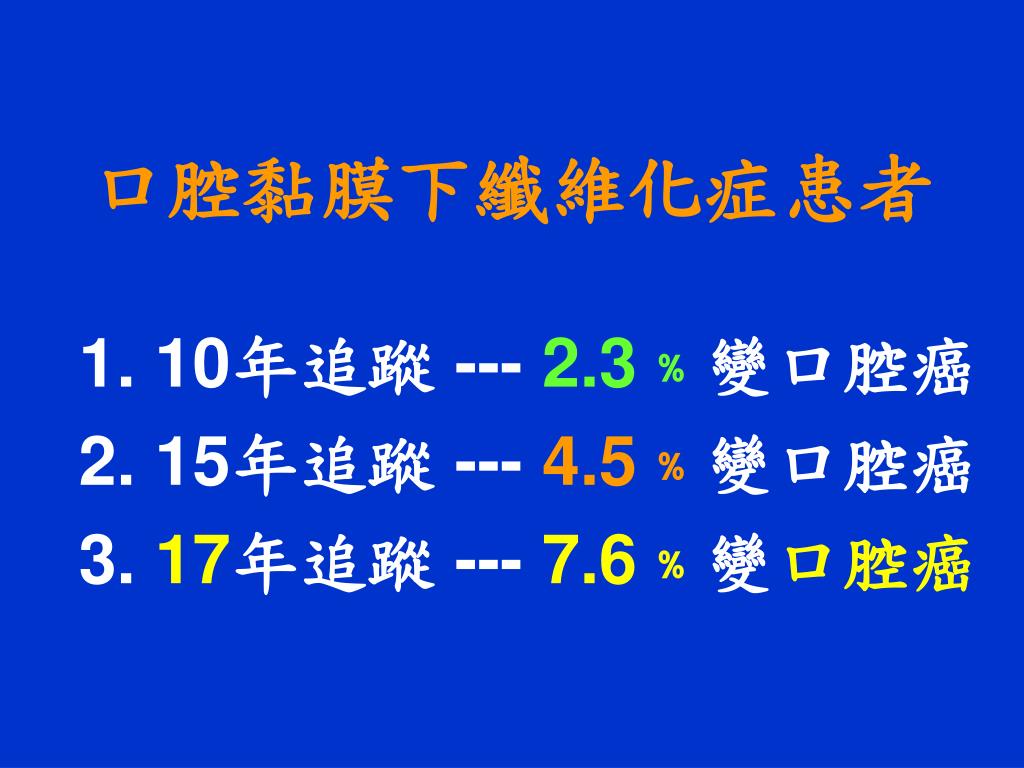 口腔黏膜下纖維化症患者

1. 10年追蹤 --- 2.3 ％ 變口腔癌
2. 15年追蹤 --- 4.5 ％ 變口腔癌
3. 17年追蹤 --- 7.6 ％ 變口腔癌